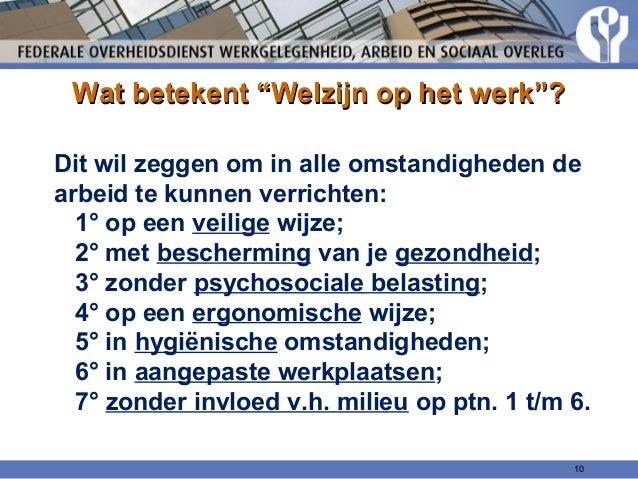 FEDERALE OVERHEIDSDIENST WERKGELEGENHEID, ARBEID EN SOCIAAL OVERLEG

Wat betekent “Welzijn op het werk”?

Dit wil zeggen om in alle omstandigheden de arbeid te kunnen verrichten:
1° op een veilige wijze;
2° met bescherming van je gezondheid;
3° zonder psychosociale belasting;
4° op een ergonomische wijze;
5° in hygiënische omstandigheden;
6° in aangepaste werkplaatsen;
7° zonder invloed v.h. milieu op ptn. 1 t/m 6.

10